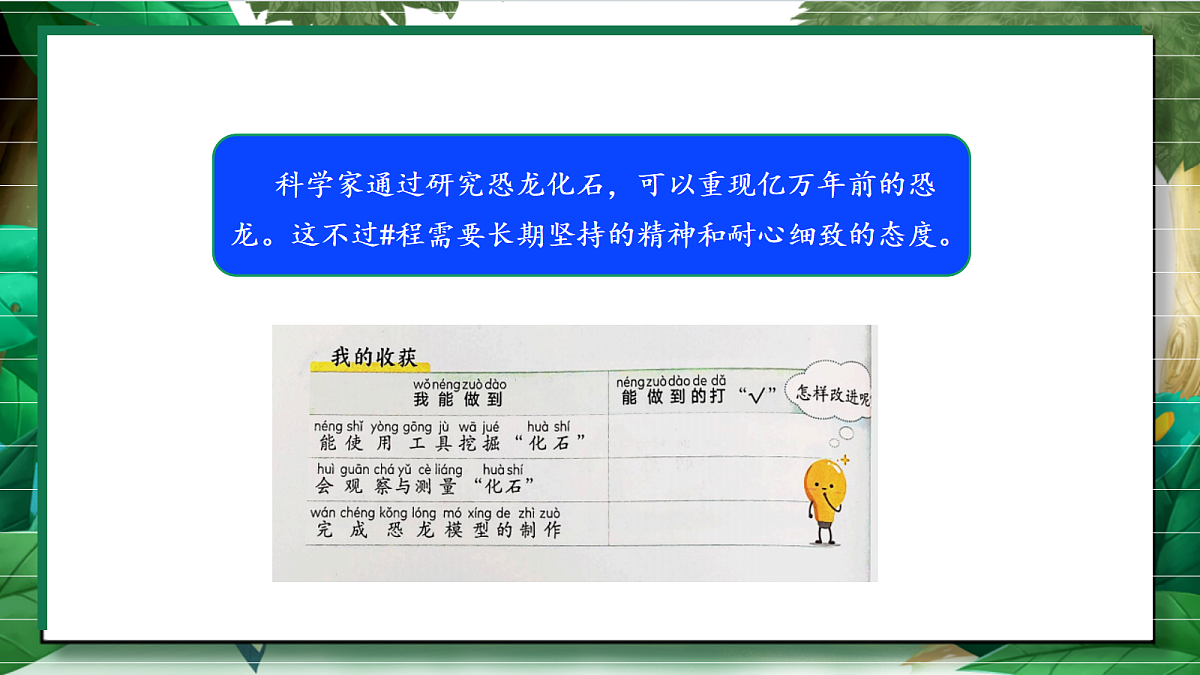 科学家通过研究恐龙化石，可以重现亿万年前的恐龙。这不过#程需要长期坚持的精神和耐心细致的态度。

我的收获

| wǒ néng zuò dào 我能做到 | néng zuò dào de dǎ 能做到的打“√” |
|---|---|
| néng shǐ yòng gōng jù wā jué huà shí 能使用工具挖掘“化石” | |
| huì guān chá yǔ cè liáng huà shí 会观察与测量“化石” | |
| wán chéng kǒng lóng mó xíng de zhì zuò 完成恐龙模型的制作 | |

怎样改进呢